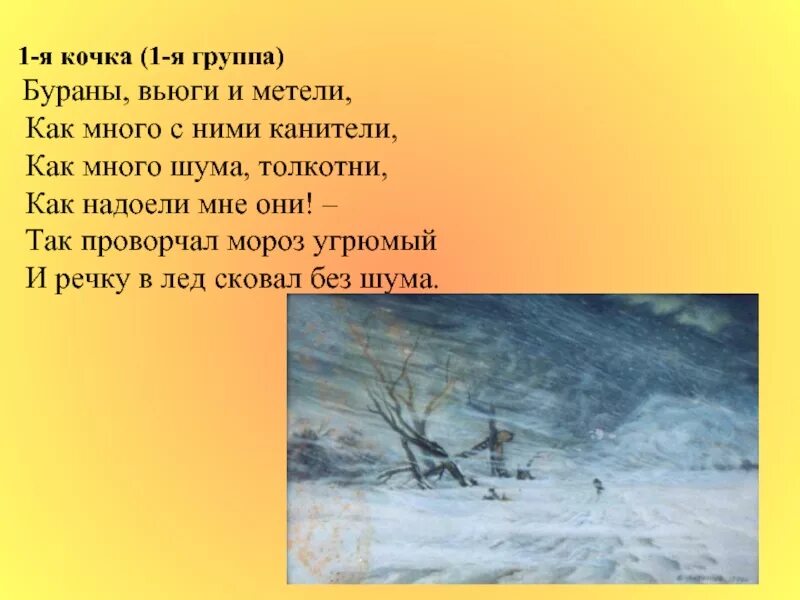 1-я кочка (1-я группа)
Бураны, вьюги и метели,
Как много с ними канители,
Как много шума, толкотни,
Как надоели мне они! –
Так проворчал мороз угрюмый
И речку в лед сковал без шума.